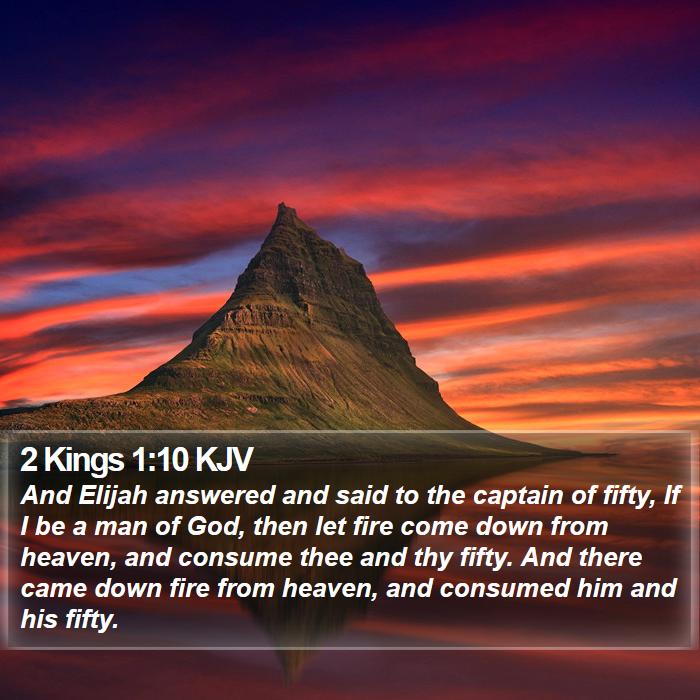 2 Kings 1:10 KJV

And Elijah answered and said to the captain of fifty, If I be a man of God, then let fire come down from heaven, and consume thee and thy fifty. And there came down fire from heaven, and consumed him and his fifty.